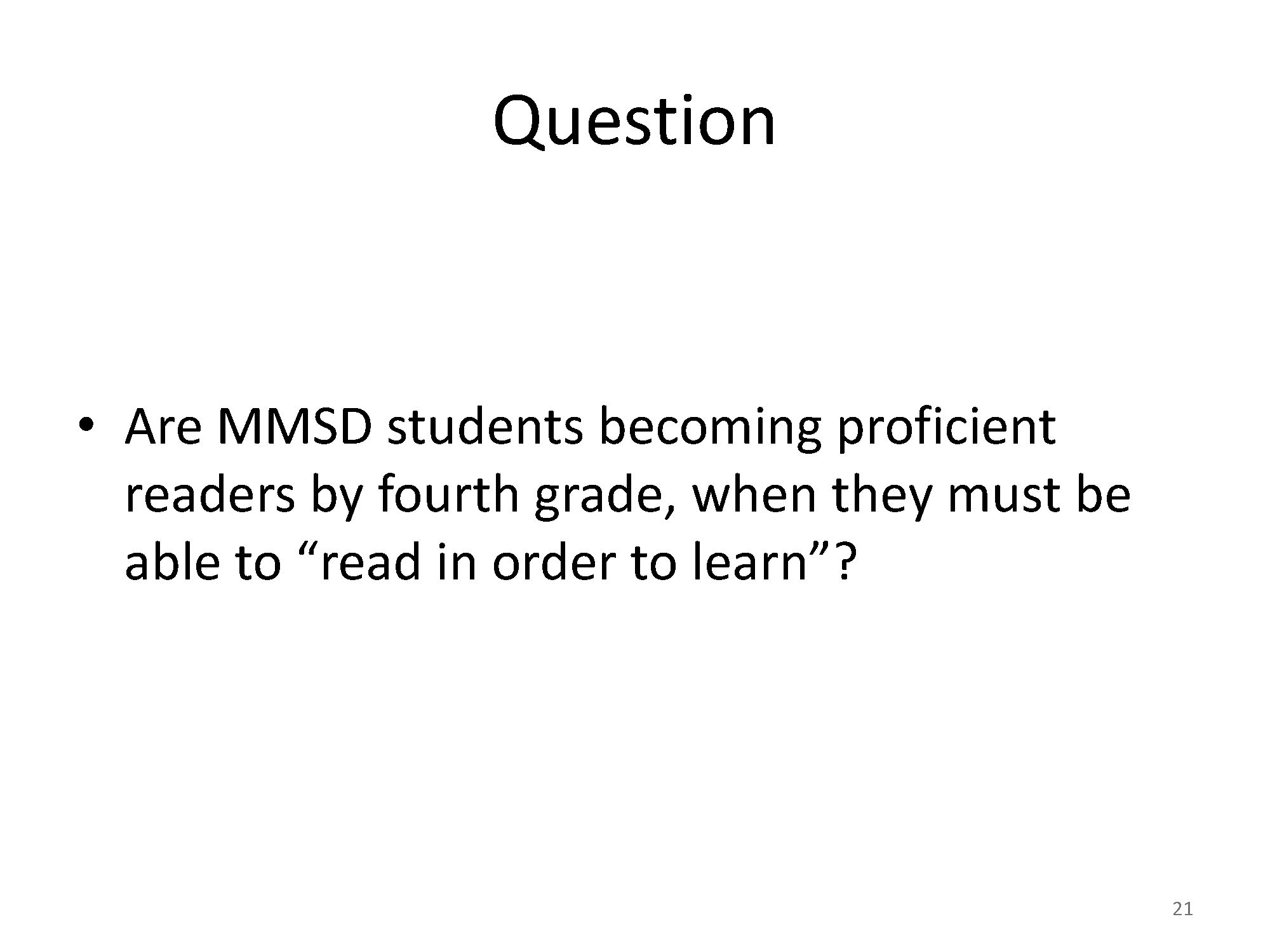 Question

• Are MMSD students becoming proficient readers by fourth grade, when they must be able to “read in order to learn”?

21